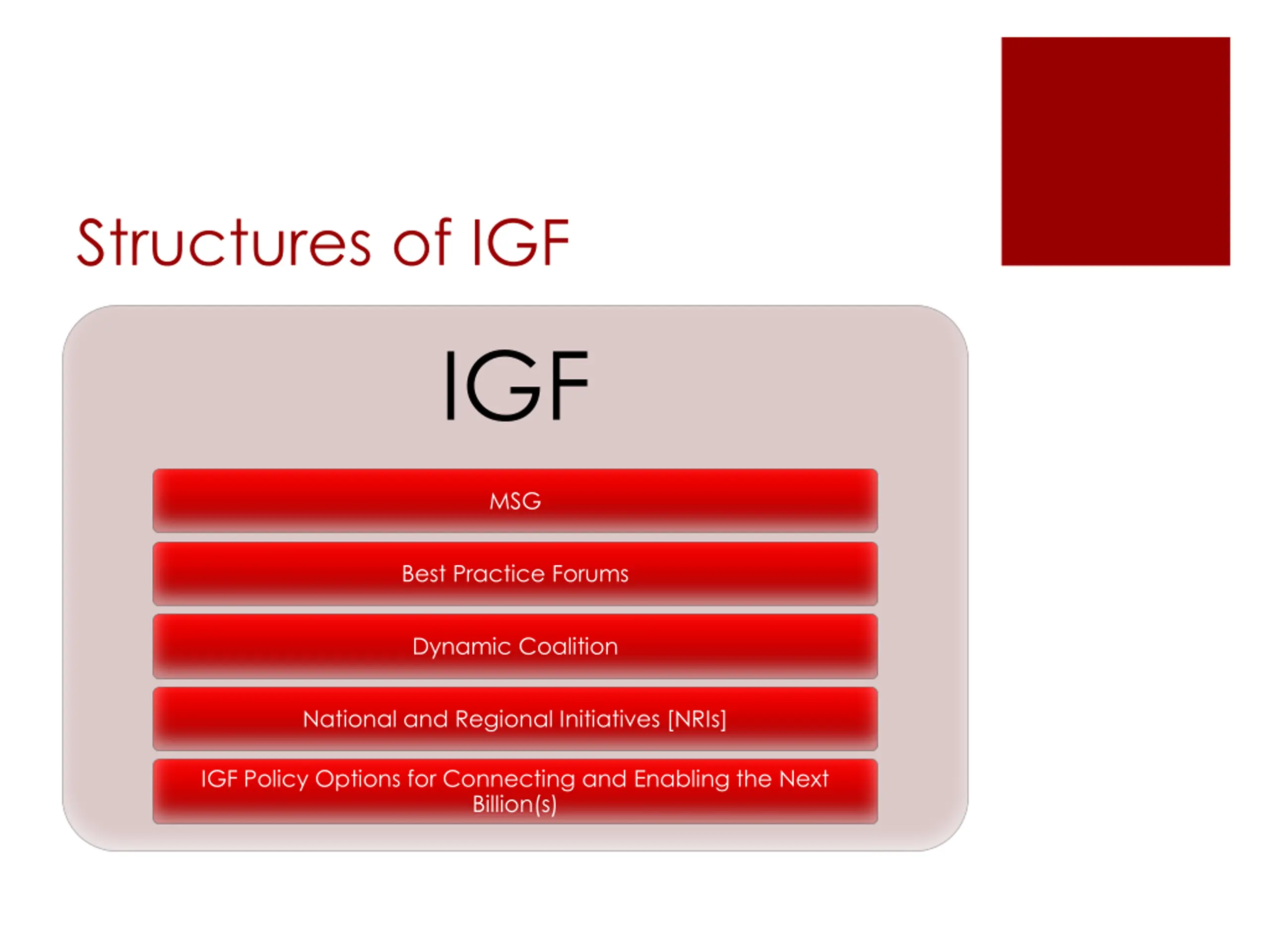 Structures of IGF

IGF

MSG

Best Practice Forums

Dynamic Coalition

National and Regional Initiatives [NRIs]

IGF Policy Options for Connecting and Enabling the Next Billion(s)